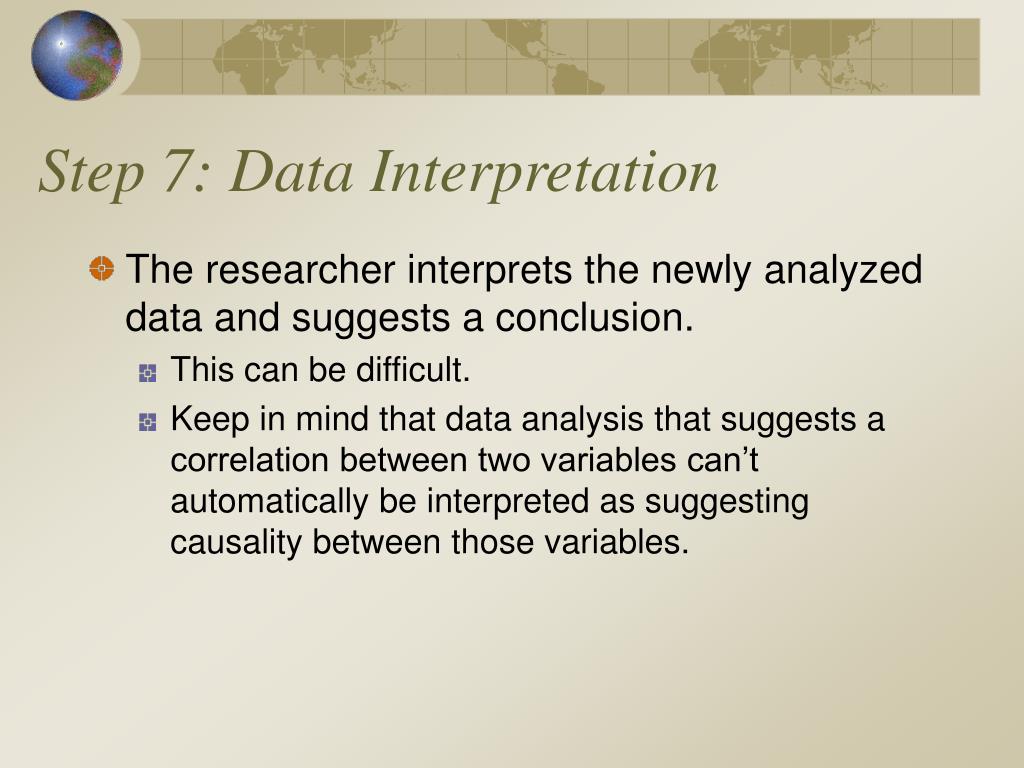 Step 7: Data Interpretation

The researcher interprets the newly analyzed data and suggests a conclusion.

This can be difficult.

Keep in mind that data analysis that suggests a correlation between two variables can’t automatically be interpreted as suggesting causality between those variables.